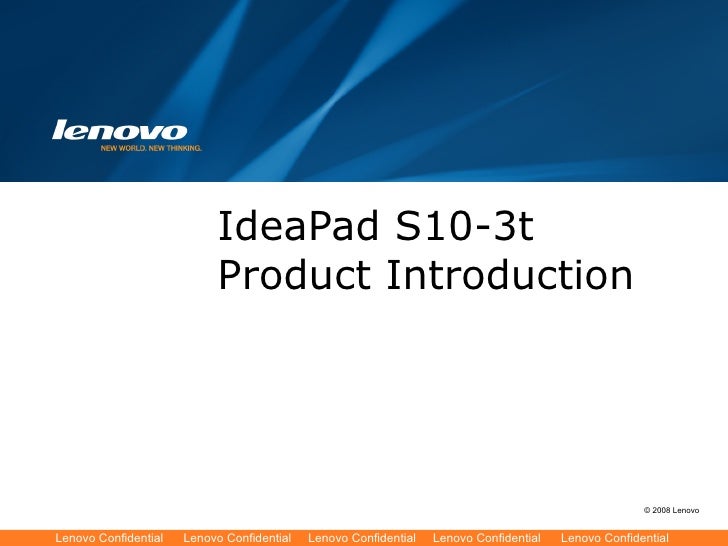 lenovo
NEW WORLD. NEW THINKING.

IdeaPad S10-3t
Product Introduction

© 2008 Lenovo

Lenovo Confidential Lenovo Confidential Lenovo Confidential Lenovo Confidential Lenovo Confidential